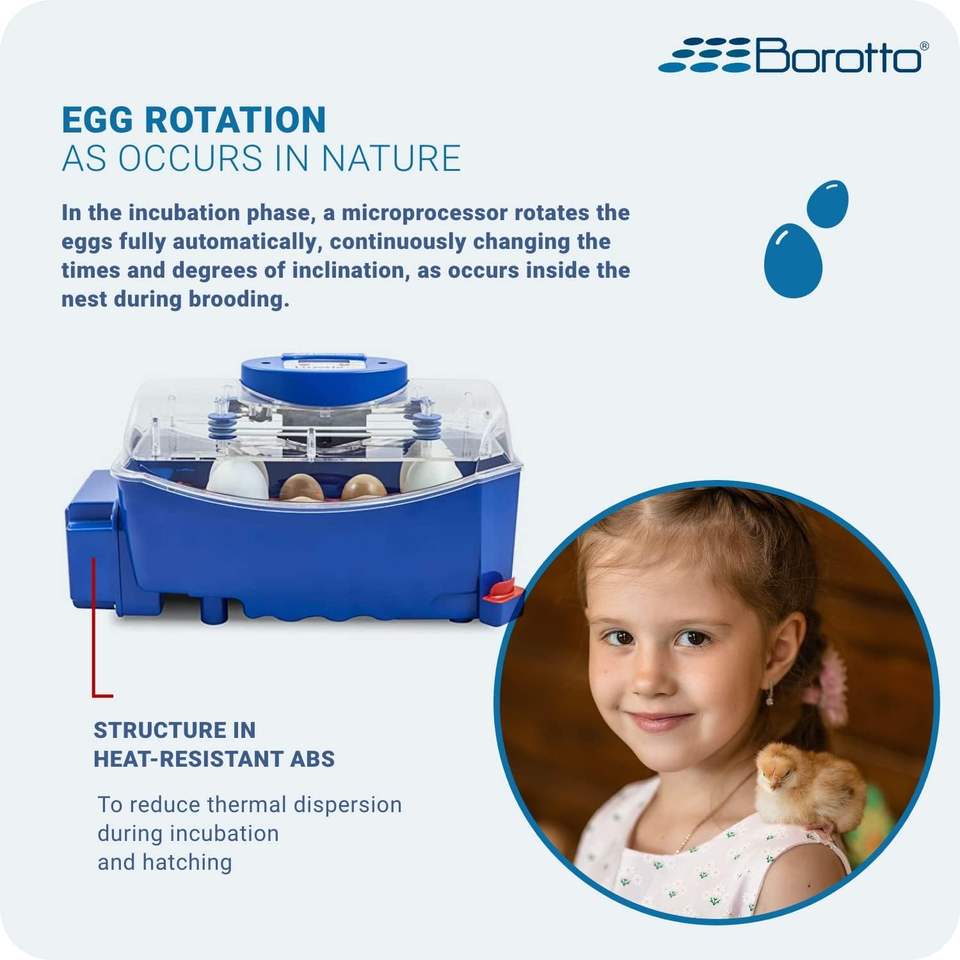 Borotto®

EGG ROTATION
AS OCCURS IN NATURE

In the incubation phase, a microprocessor rotates the eggs fully automatically, continuously changing the times and degrees of inclination, as occurs inside the nest during brooding.

STRUCTURE IN
HEAT-RESISTANT ABS

To reduce thermal dispersion during incubation and hatching